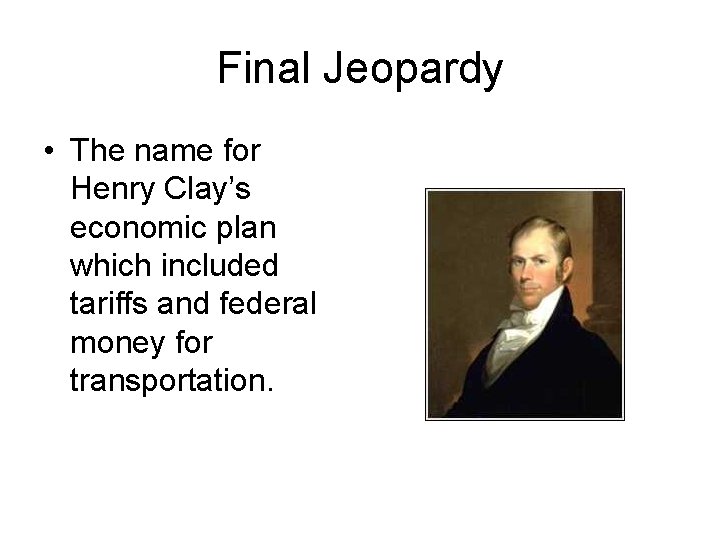 Final Jeopardy

• The name for Henry Clay’s economic plan which included tariffs and federal money for transportation.